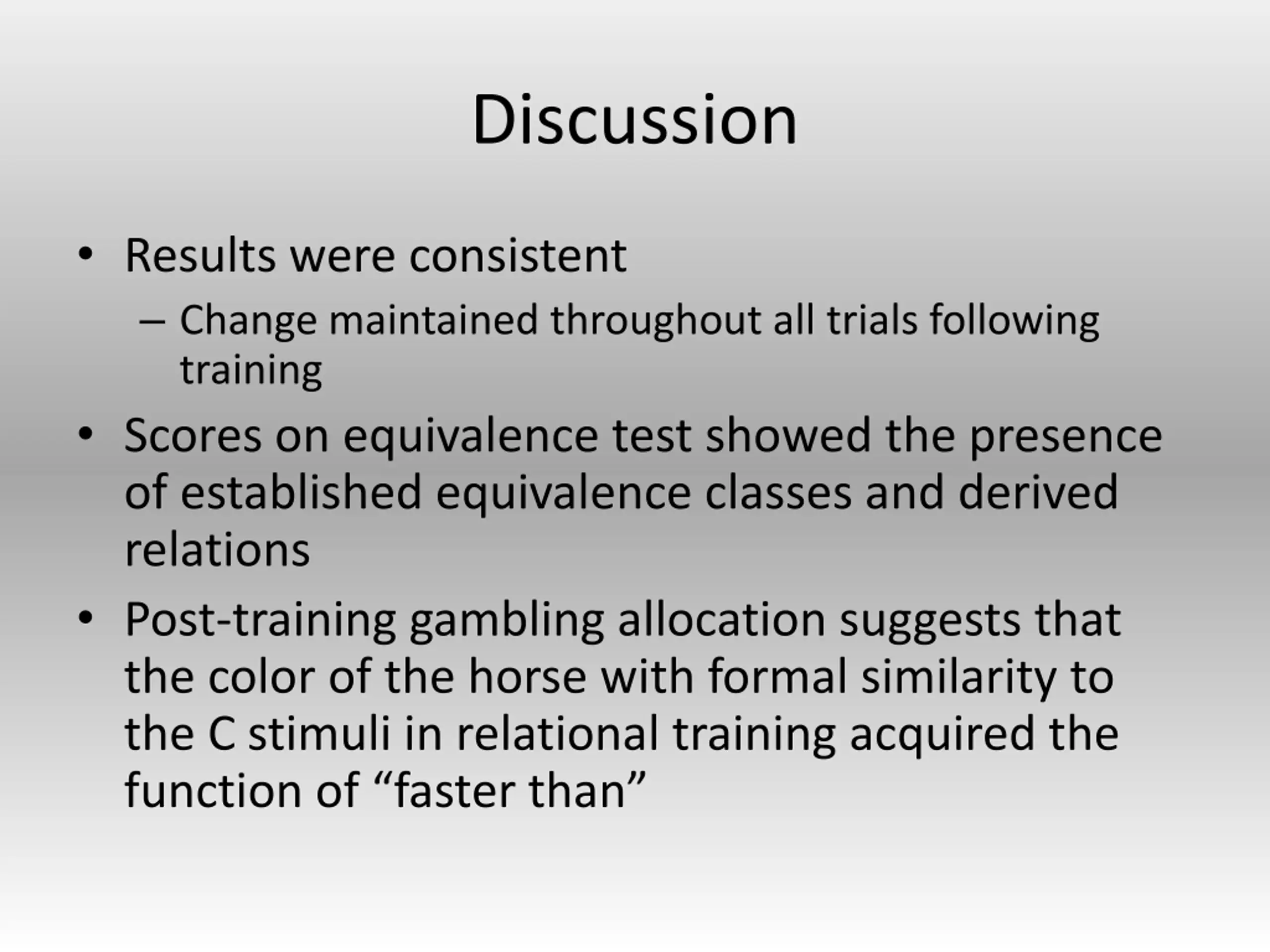 Discussion

• Results were consistent
  – Change maintained throughout all trials following training
• Scores on equivalence test showed the presence of established equivalence classes and derived relations
• Post-training gambling allocation suggests that the color of the horse with formal similarity to the C stimuli in relational training acquired the function of “faster than”